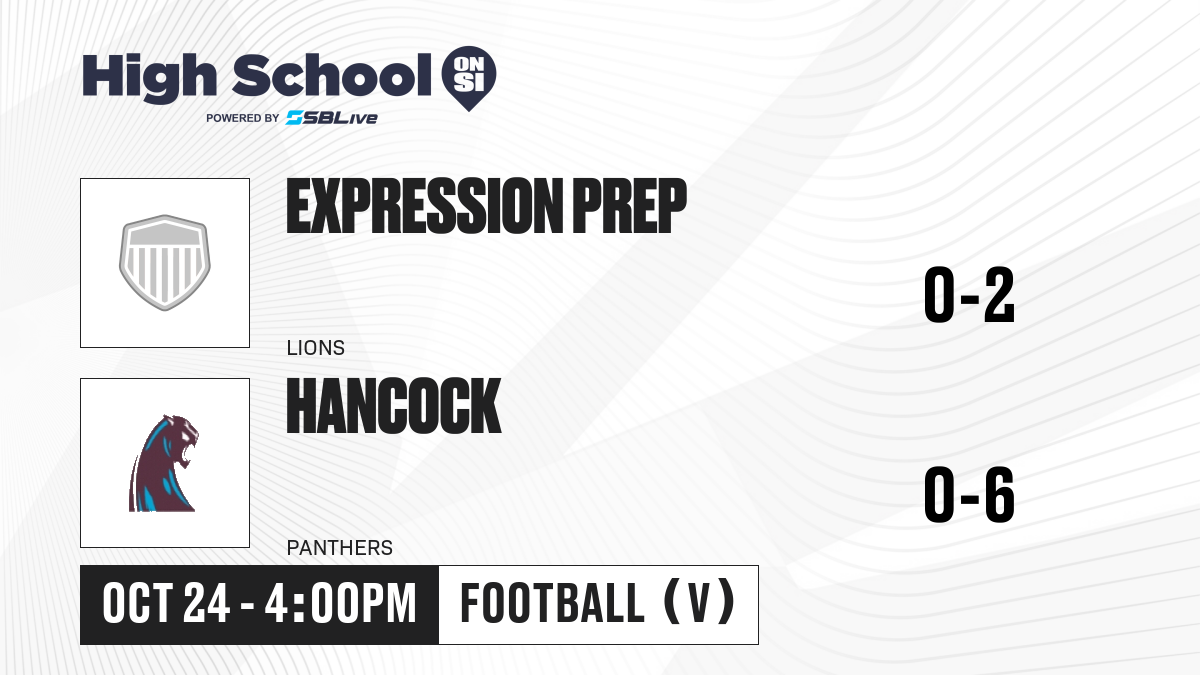 High School ON SI
POWERED BY SBLive

EXPRESSION PREP
LIONS
0-2

HANCOCK
PANTHERS
0-6

OCT 24 - 4:00PM
FOOTBALL (V)